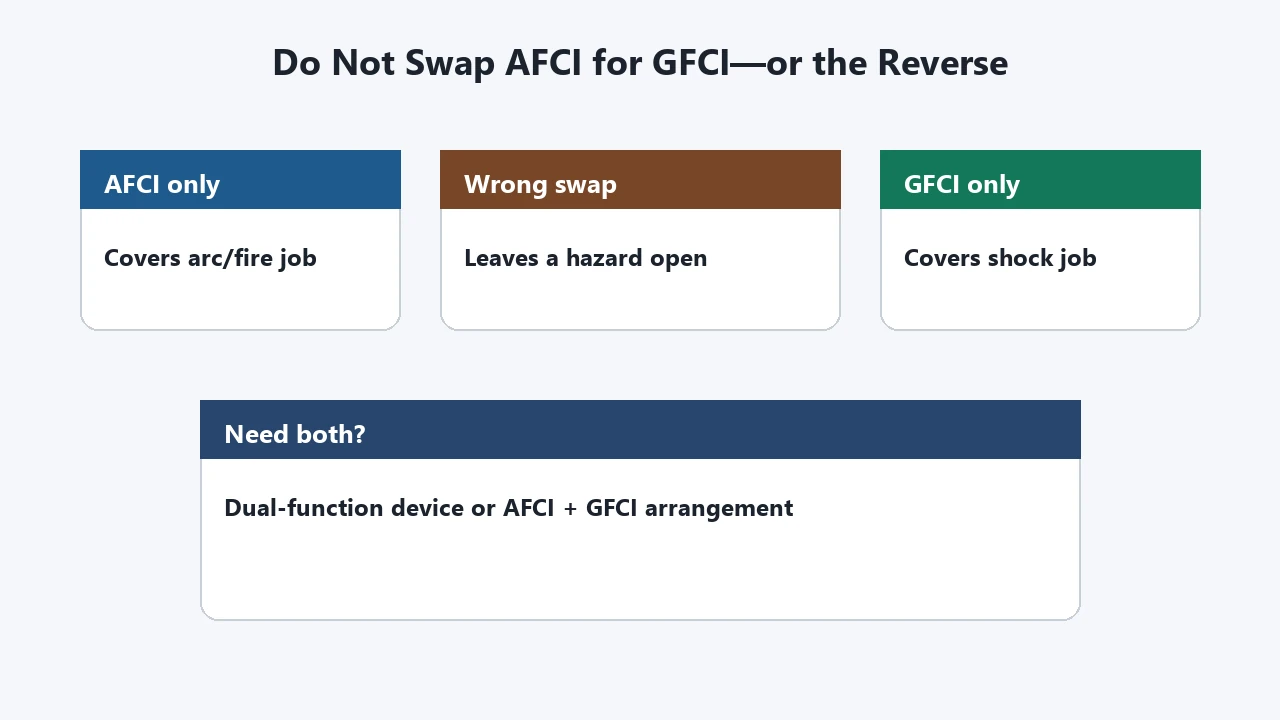 Do Not Swap AFCI for GFCI—or the Reverse

AFCI only

Covers arc/fire job

Wrong swap

Leaves a hazard open

GFCI only

Covers shock job

Need both?

Dual-function device or AFCI + GFCI arrangement